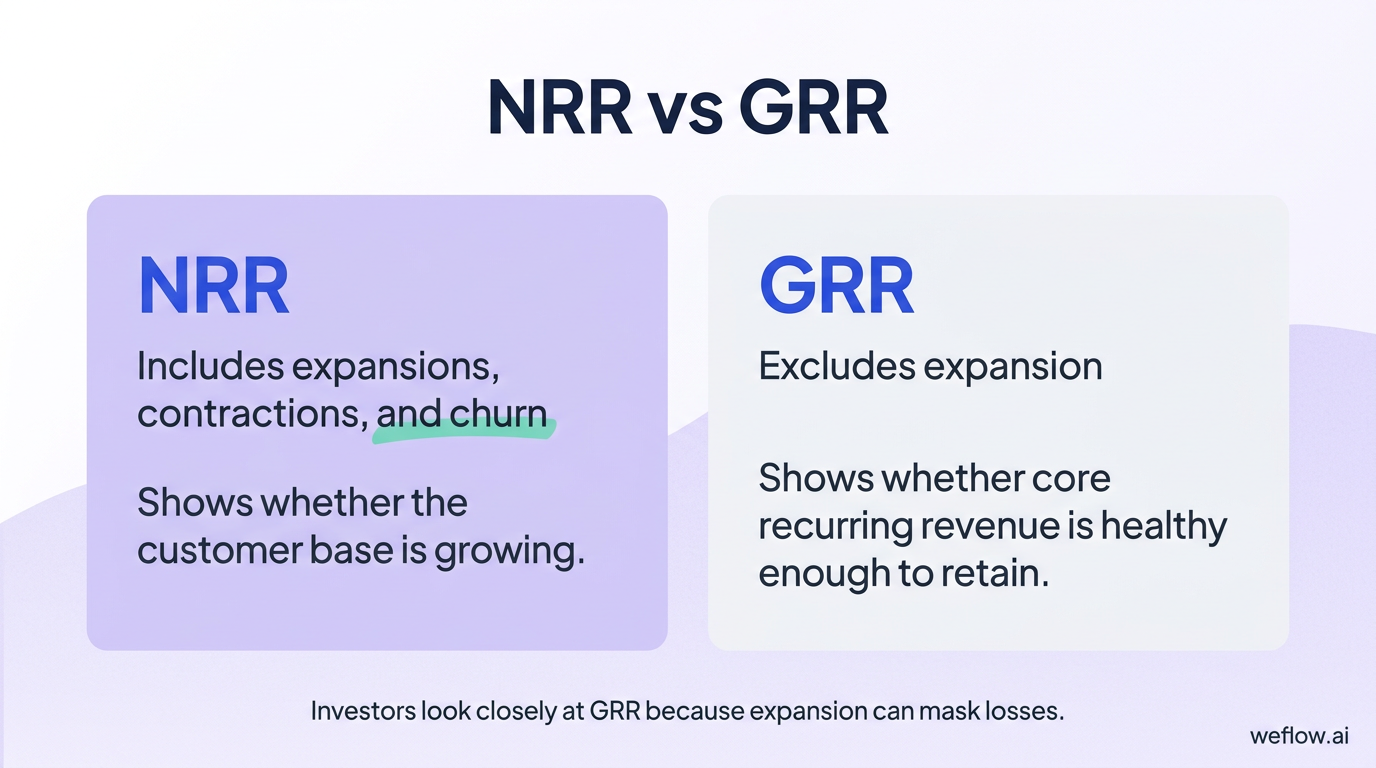 NRR vs GRR

NRR

Includes expansions, contractions, and churn

Shows whether the customer base is growing.

GRR

Excludes expansion

Shows whether core recurring revenue is healthy enough to retain.

Investors look closely at GRR because expansion can mask losses.

weflow.ai